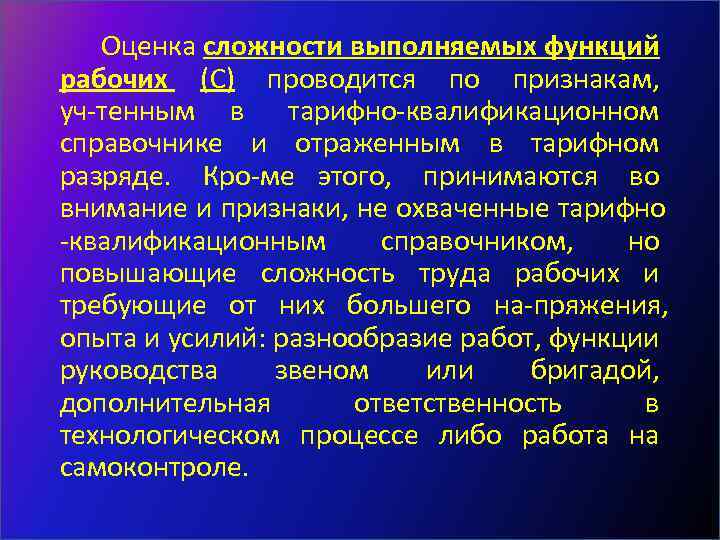 Оценка сложности выполняемых функций рабочих (С) проводится по признакам, уч-тенным в тарифно-квалификационном справочнике и отраженным в тарифном разряде. Кро-ме этого, принимаются во внимание и признаки, не охваченные тарифно -квалификационным справочником, но повышающие сложность труда рабочих и требующие от них большего на-пряжения, опыта и усилий: разнообразие работ, функции руководства звеном или бригадой, дополнительная ответственность в технологическом процессе либо работа на самоконтроле.